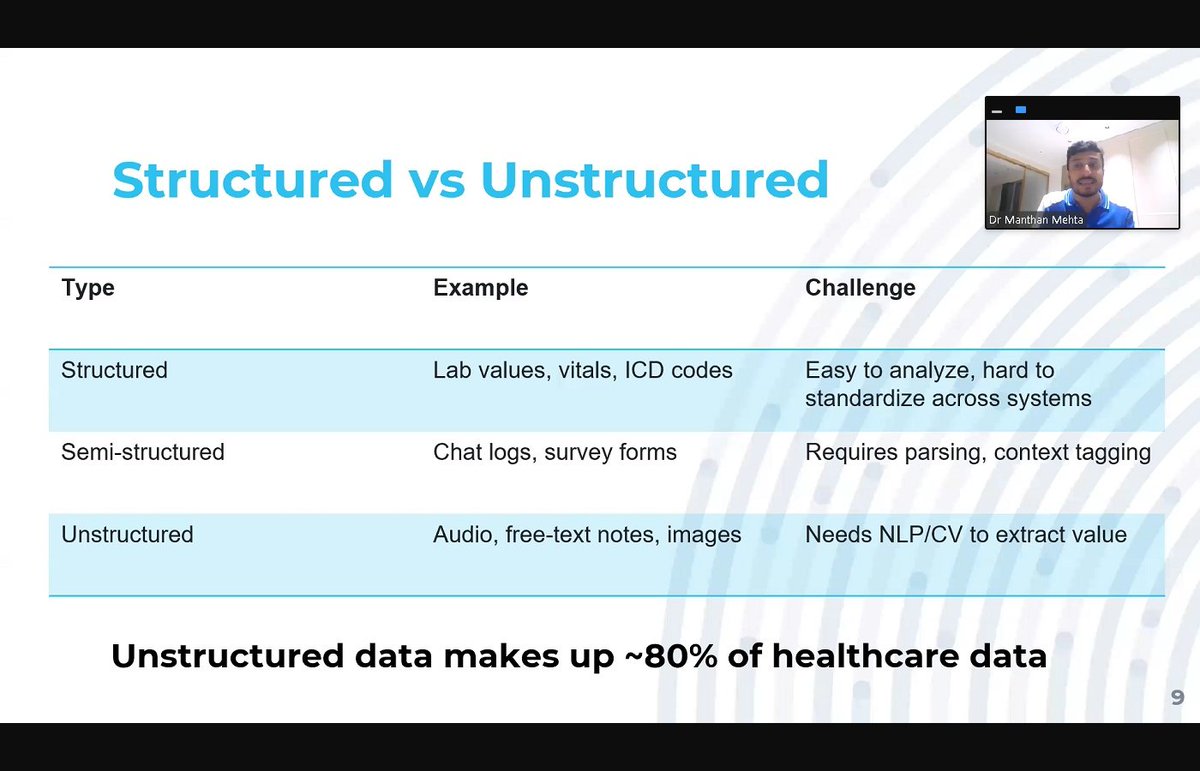 Structured vs Unstructured

Dr Manthan Mehta

| Type | Example | Challenge |
|---|---|---|
| Structured | Lab values, vitals, ICD codes | Easy to analyze, hard to standardize across systems |
| Semi-structured | Chat logs, survey forms | Requires parsing, context tagging |
| Unstructured | Audio, free-text notes, images | Needs NLP/CV to extract value |

Unstructured data makes up ~80% of healthcare data

9